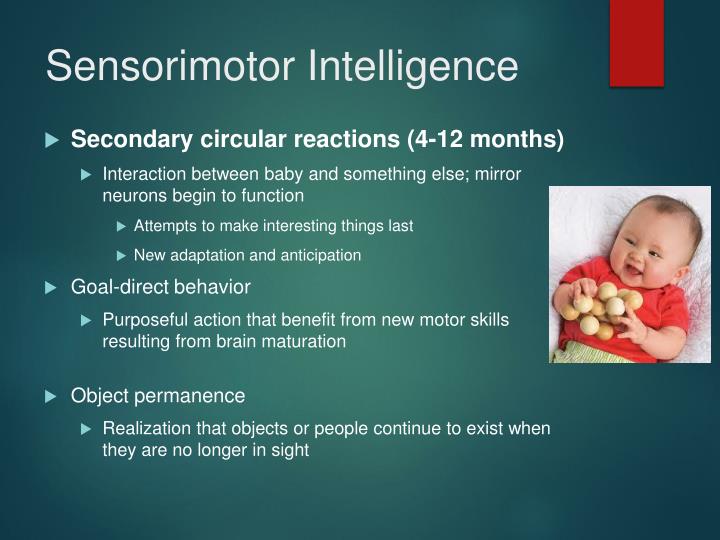 Sensorimotor Intelligence

Secondary circular reactions (4-12 months)

Interaction between baby and something else; mirror neurons begin to function

Attempts to make interesting things last

New adaptation and anticipation

Goal-direct behavior

Purposeful action that benefit from new motor skills resulting from brain maturation

Object permanence

Realization that objects or people continue to exist when they are no longer in sight